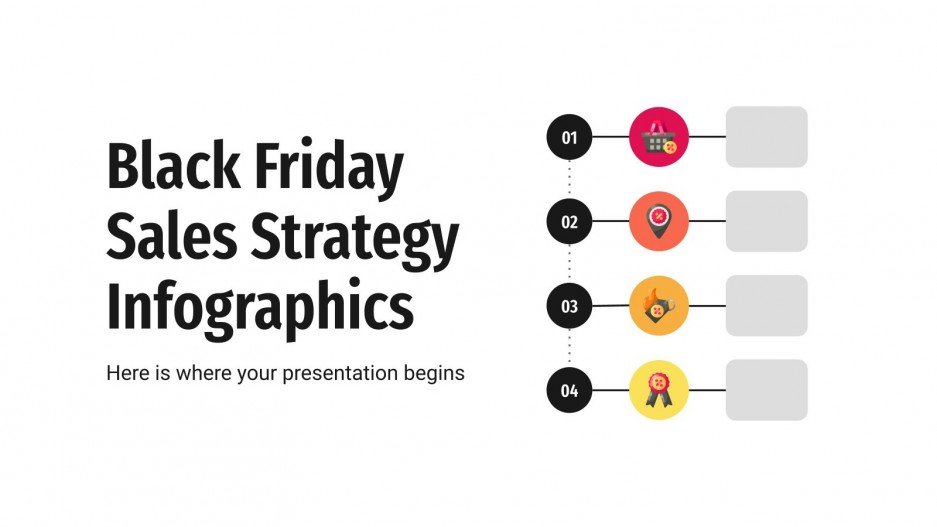 Black Friday Sales Strategy Infographics

Here is where your presentation begins

01

02

03

04